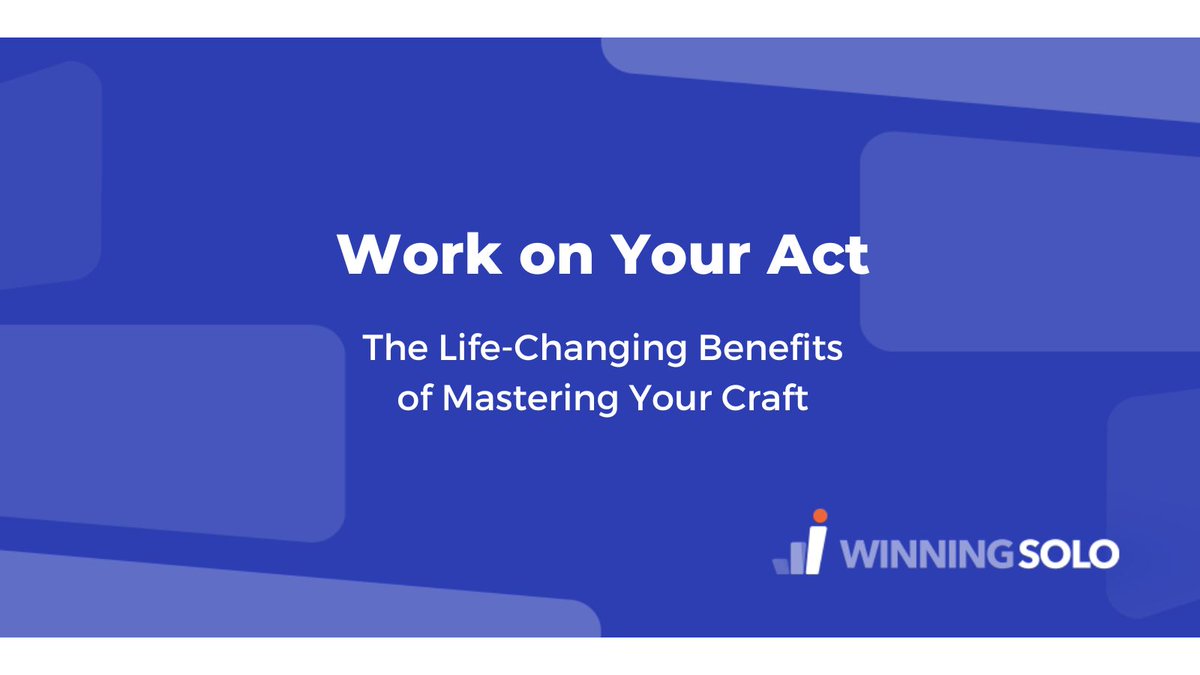 Work on Your Act

The Life-Changing Benefits of Mastering Your Craft

WINNING SOLO